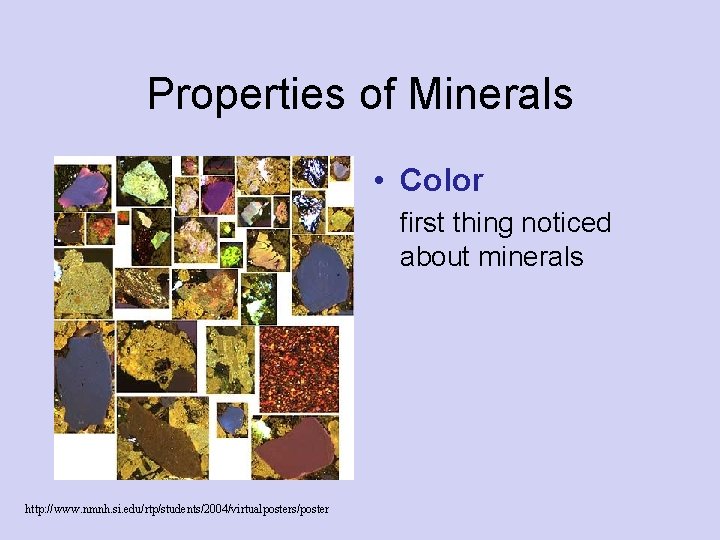 Properties of Minerals

• Color

first thing noticed about minerals

http://www.nmnh.si.edu/rtp/students/2004/virtualposters/poster